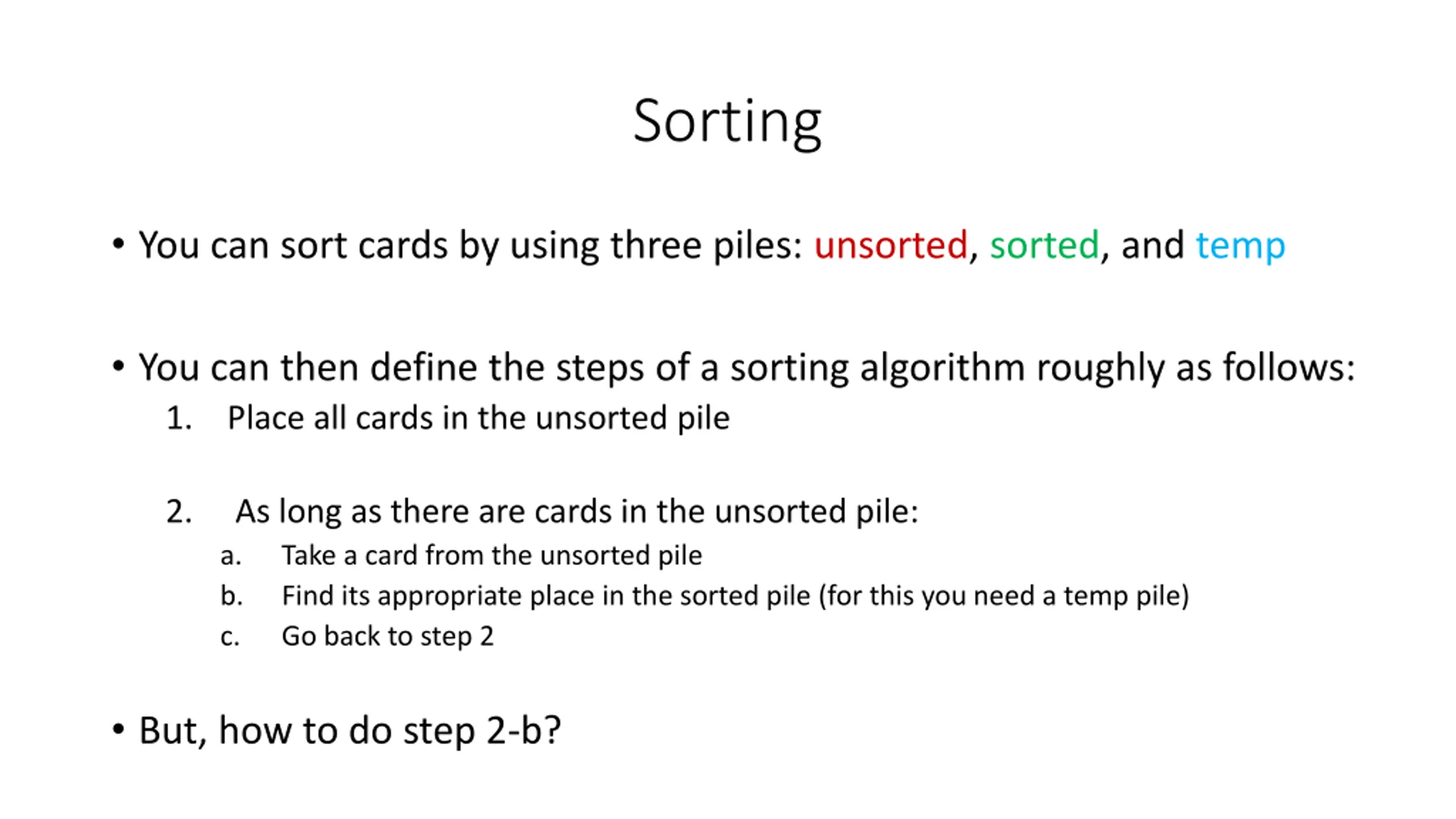 Sorting

• You can sort cards by using three piles: unsorted, sorted, and temp

• You can then define the steps of a sorting algorithm roughly as follows:
1. Place all cards in the unsorted pile

2. As long as there are cards in the unsorted pile:
a. Take a card from the unsorted pile
b. Find its appropriate place in the sorted pile (for this you need a temp pile)
c. Go back to step 2

• But, how to do step 2-b?